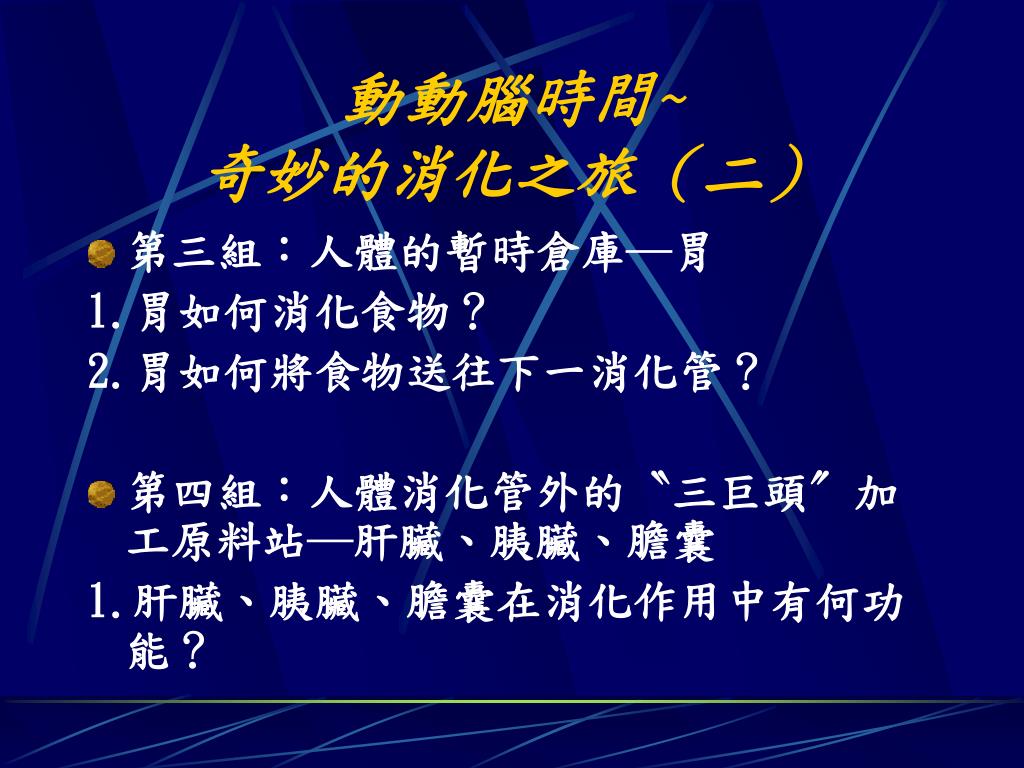 動動腦時間~
奇妙的消化之旅（二）

第三組：人體的暫時倉庫—胃
1. 胃如何消化食物？
2. 胃如何將食物送往下一消化管？

第四組：人體消化管外的〝三巨頭〞加工原料站—肝臟、胰臟、膽囊
1. 肝臟、胰臟、膽囊在消化作用中有何功能？